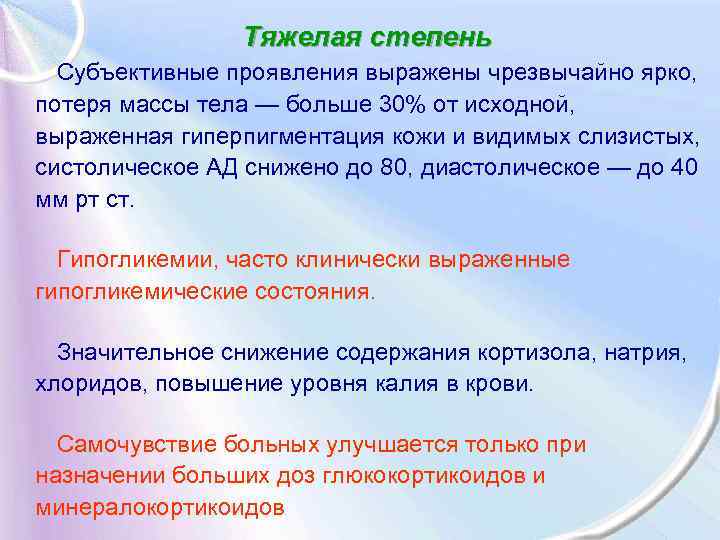 Тяжелая степень

Субъективные проявления выражены чрезвычайно ярко, потеря массы тела — больше 30% от исходной, выраженная гиперпигментация кожи и видимых слизистых, систолическое АД снижено до 80, диастолическое — до 40 мм рт ст.

Гипогликемии, часто клинически выраженные гипогликемические состояния.

Значительное снижение содержания кортизола, натрия, хлоридов, повышение уровня калия в крови.

Самочувствие больных улучшается только при назначении больших доз глюкокортикоидов и минералокортикоидов